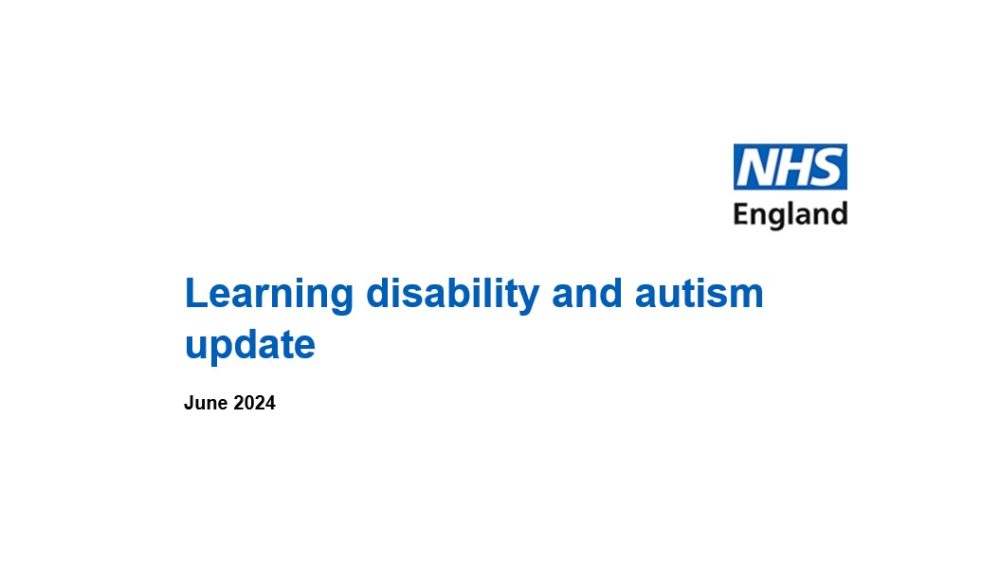 NHS
England

Learning disability and autism update

June 2024